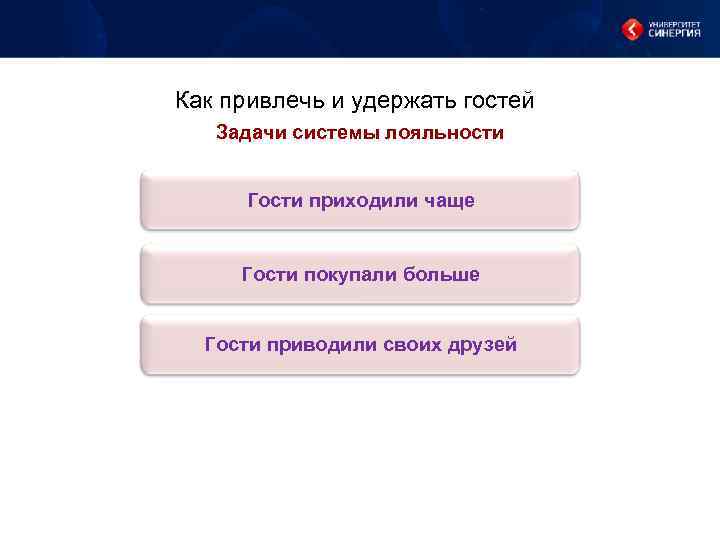 УНИВЕРСИТЕТ СИНЕРГИЯ

Как привлечь и удержать гостей

Задачи системы лояльности

Гости приходили чаще

Гости покупали больше

Гости приводили своих друзей